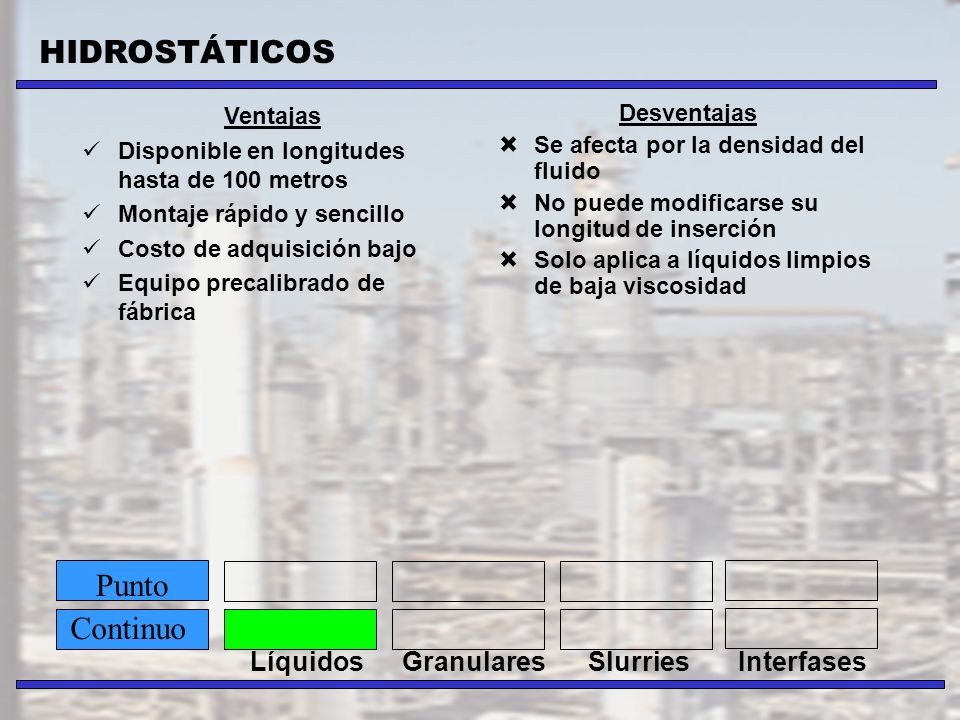 HIDROSTÁTICOS

Ventajas

✓ Disponible en longitudes hasta de 100 metros

✓ Montaje rápido y sencillo

✓ Costo de adquisición bajo

✓ Equipo precalibrado de fábrica

Desventajas

✖ Se afecta por la densidad del fluido

✖ No puede modificarse su longitud de inserción

✖ Solo aplica a líquidos limpios de baja viscosidad

Punto

Continuo

Líquidos Granulares Slurries Interfases